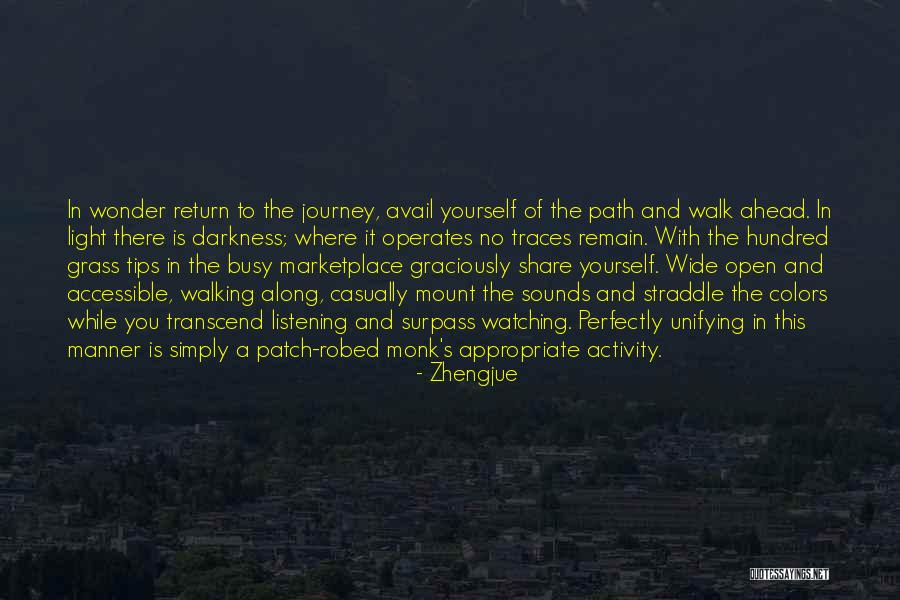 In wonder return to the journey, avail yourself of the path and walk ahead. In light there is darkness; where it operates no traces remain. With the hundred grass tips in the busy marketplace graciously share yourself. Wide open and accessible, walking along, casually mount the sounds and straddle the colors while you transcend listening and surpass watching. Perfectly unifying in this manner is simply a patch-robed monk's appropriate activity.

- Zhengjue

QUOTESSAYINGS.NET